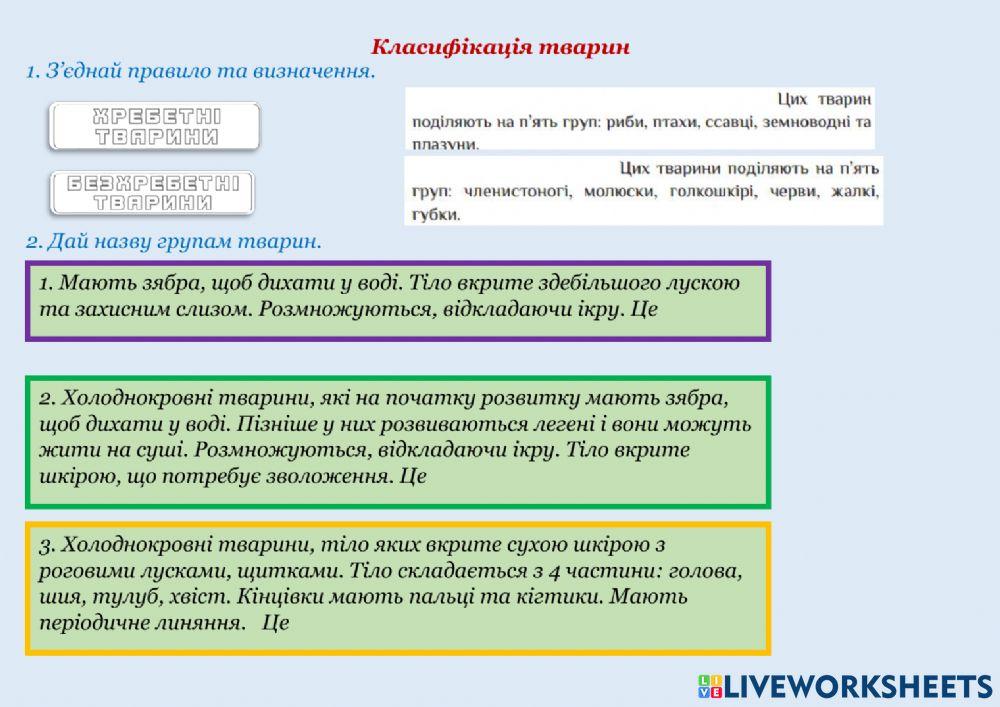 Класифікація тварин

1. З'єднай правило та визначення.

ХРЕБЕТНІ ТВАРИНИ

БЕЗХРЕБЕТНІ ТВАРИНИ

Цих тварин поділяють на п'ять груп: риби, птахи, ссавці, земноводні та плазуни.

Цих тварини поділяють на п'ять груп: членистоногі, молюски, голкошкірі, черви, жалкі, губки.

2. Дай назву групам тварин.

1. Мають зябра, щоб дихати у воді. Тіло вкрите здебільшого лускою та захисним слизом. Розмножуються, відкладаючи ікру. Це

2. Холоднокровні тварини, які на початку розвитку мають зябра, щоб дихати у воді. Пізніше у них розвиваються легені і вони можуть жити на суші. Розмножуються, відкладаючи ікру. Тіло вкрите шкірою, що потребує зволоження. Це

3. Холоднокровні тварини, тіло яких вкрите сухою шкірою з роговими лусками, щитками. Тіло складається з 4 частини: голова, шия, тулуб, хвіст. Кінцівки мають пальці та кігтики. Мають періодичне линяння. Це

LIVEWORKSHEETS